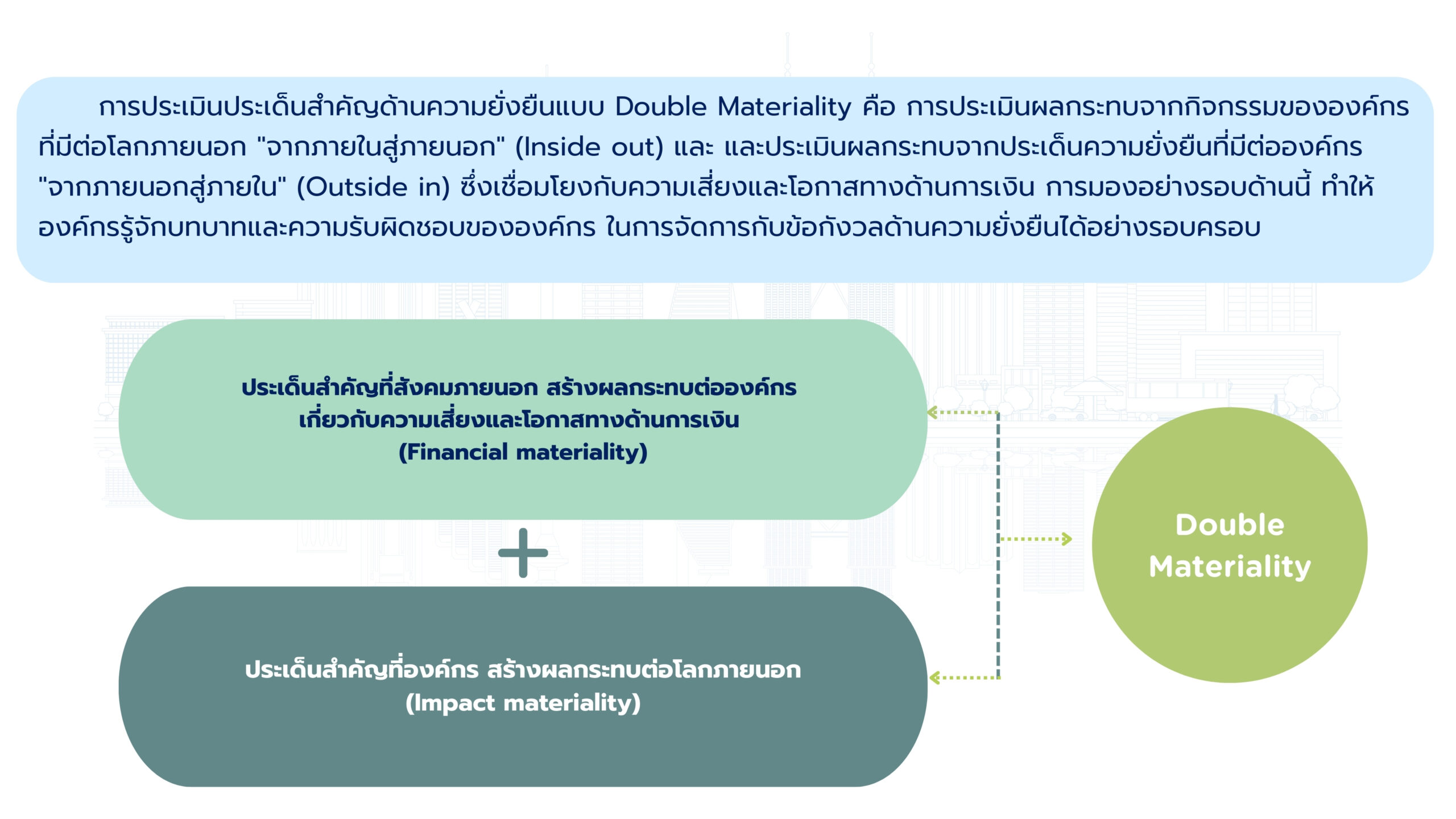 การประเมินประเด็นสำคัญด้านความยั่งยืนแบบ Double Materiality คือ การประเมินผลกระทบจากกิจกรรมขององค์กรที่มีต่อโลกภายนอก "จากภายในสู่ภายนอก" (Inside out) และ และประเมินผลกระทบจากประเด็นความยั่งยืนที่มีต่อองค์กร "จากภายนอกสู่ภายใน" (Outside in) ซึ่งเชื่อมโยงกับความเสี่ยงและโอกาสทางด้านการเงิน การมองอย่างรอบด้านนี้ ทำให้องค์กรรู้จักบทบาทและความรับผิดชอบขององค์กร ในการจัดการกับข้อกังวลด้านความยั่งยืนได้อย่างรอบครอบ

ประเด็นสำคัญที่สังคมภายนอก สร้างผลกระทบต่อองค์กร
เกี่ยวกับความเสี่ยงและโอกาสทางด้านการเงิน
(Financial materiality)

+

ประเด็นสำคัญที่องค์กร สร้างผลกระทบต่อโลกภายนอก
(Impact materiality)

Double Materiality